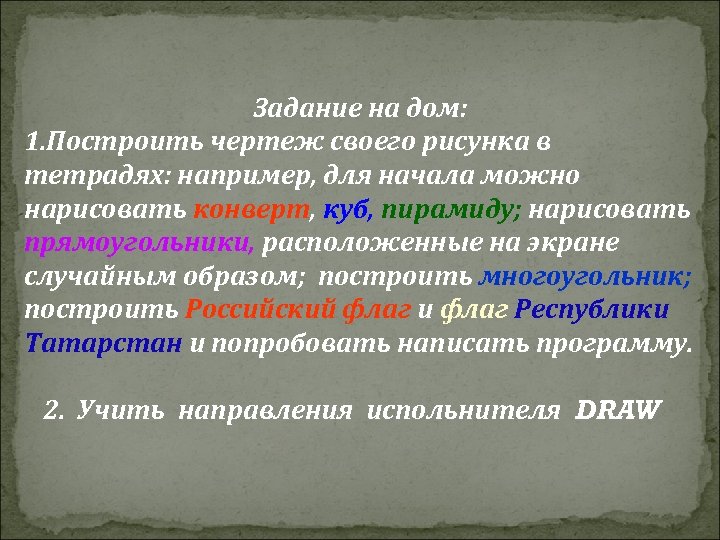 Задание на дом:
1.Построить чертеж своего рисунка в тетрадях: например, для начала можно нарисовать конверт, куб, пирамиду; нарисовать прямоугольники, расположенные на экране случайным образом; построить многоугольник; построить Российский флаг и флаг Республики Татарстан и попробовать написать программу.

2. Учить направления испольнителя DRAW